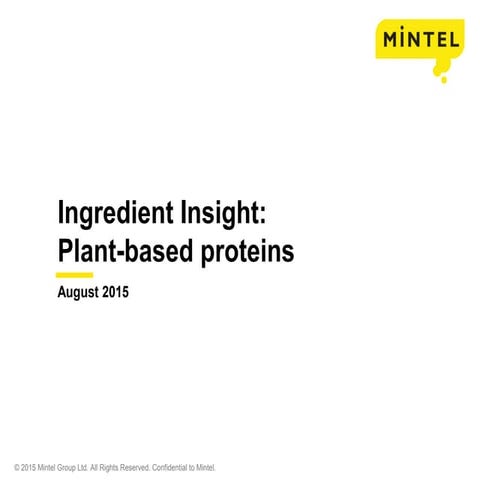 MINTEL

Ingredient Insight: Plant-based proteins

August 2015

© 2015 Mintel Group Ltd. All Rights Reserved. Confidential to Mintel.